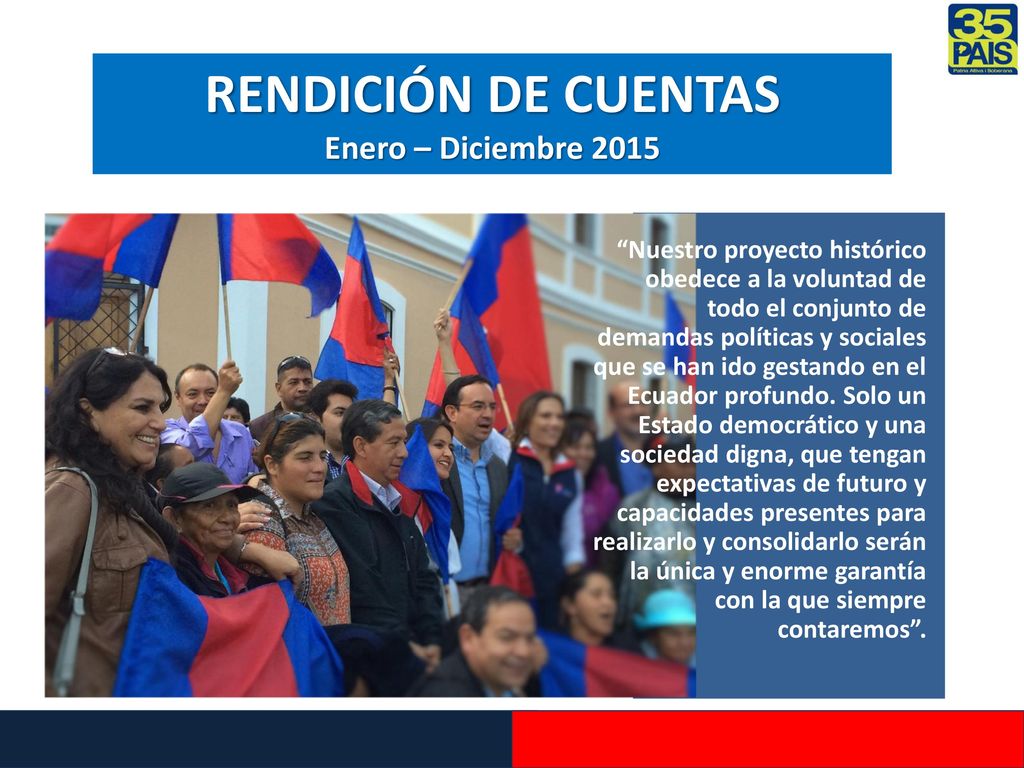 35
PAIS
Patria Altiva i Soberana

RENDICIÓN DE CUENTAS
Enero – Diciembre 2015

“Nuestro proyecto histórico obedece a la voluntad de todo el conjunto de demandas políticas y sociales que se han ido gestando en el Ecuador profundo. Solo un Estado democrático y una sociedad digna, que tengan expectativas de futuro y capacidades presentes para realizarlo y consolidarlo serán la única y enorme garantía con la que siempre contaremos”.